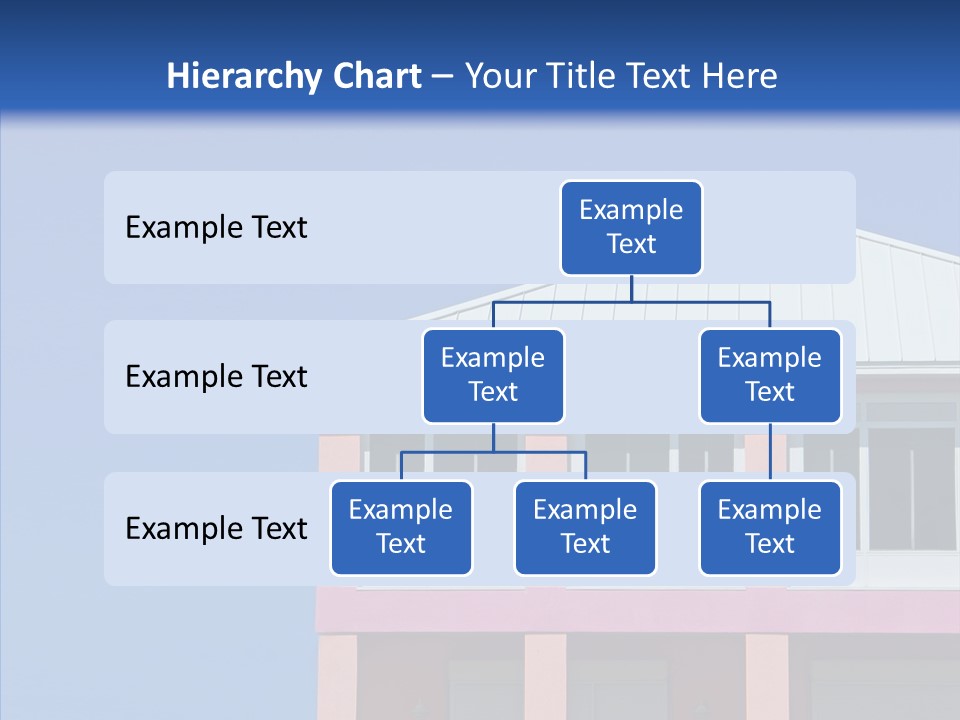 Hierarchy Chart – Your Title Text Here

Example Text

Example Text

Example Text

Example Text

Example Text

Example Text

Example Text

Example Text

Example Text